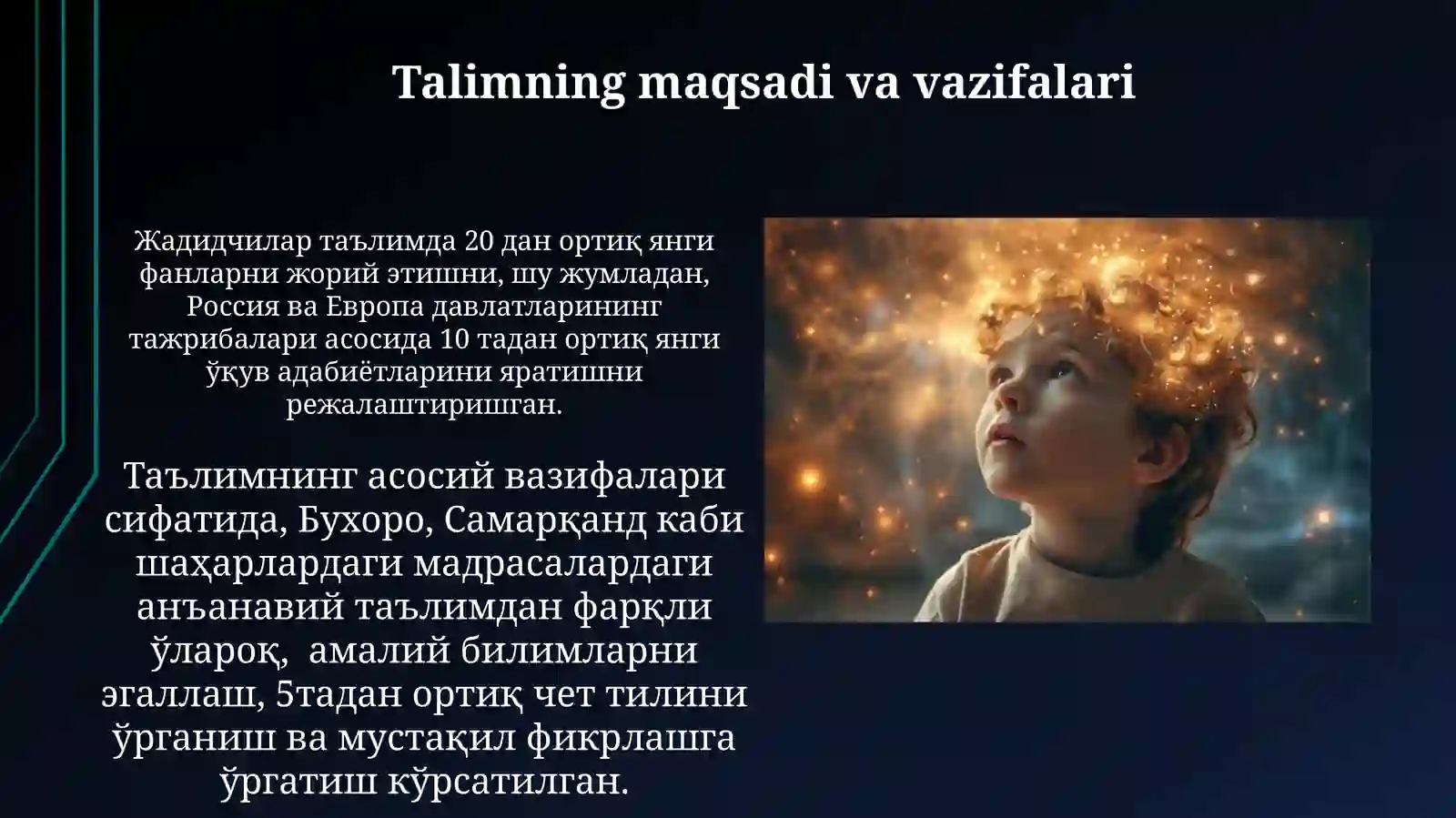 Talimning maqsadi va vazifalari

Жадидчилар таълимда 20 дан ортиқ янги фанларни жорий этишни, шу жумладан, Россия ва Европа давлатларининг тажрибалари асосида 10 тадан ортиқ янги ўқув адабиётларини яратишни режалаштиришган.

Таълимнинг асосий вазифалари сифатида, Бухоро, Самарқанд каби шаҳарлардаги мадрасалардаги анъанавий таълимдан фарқли ўлароқ, амалий билимларни эгаллаш, 5тадан ортиқ чет тилини ўрганиш ва мустақил фикрлашга ўргатиш кўрсатилган.